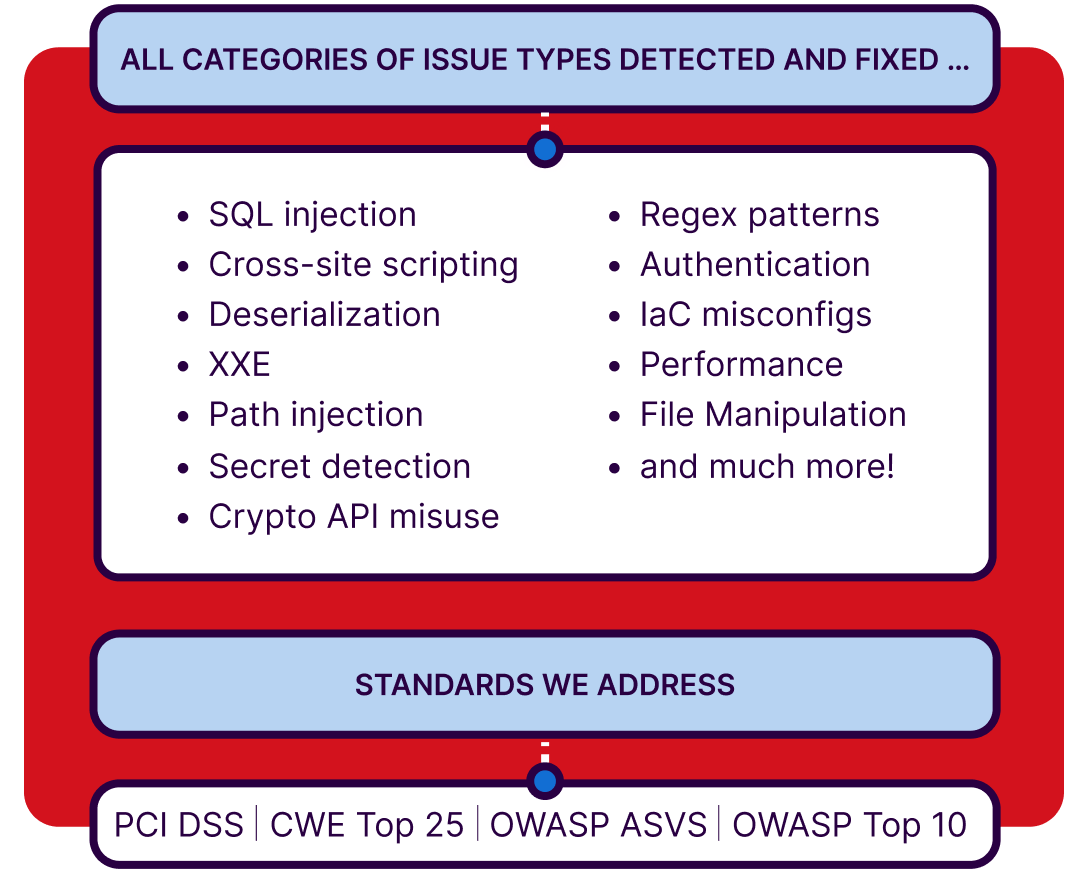 ALL CATEGORIES OF ISSUE TYPES DETECTED AND FIXED ...

- SQL injection
- Cross-site scripting
- Deserialization
- XXE
- Path injection
- Secret detection
- Crypto API misuse

- Regex patterns
- Authentication
- IaC misconfigs
- Performance
- File Manipulation
- and much more!

STANDARDS WE ADDRESS

PCI DSS | CWE Top 25 | OWASP ASVS | OWASP Top 10